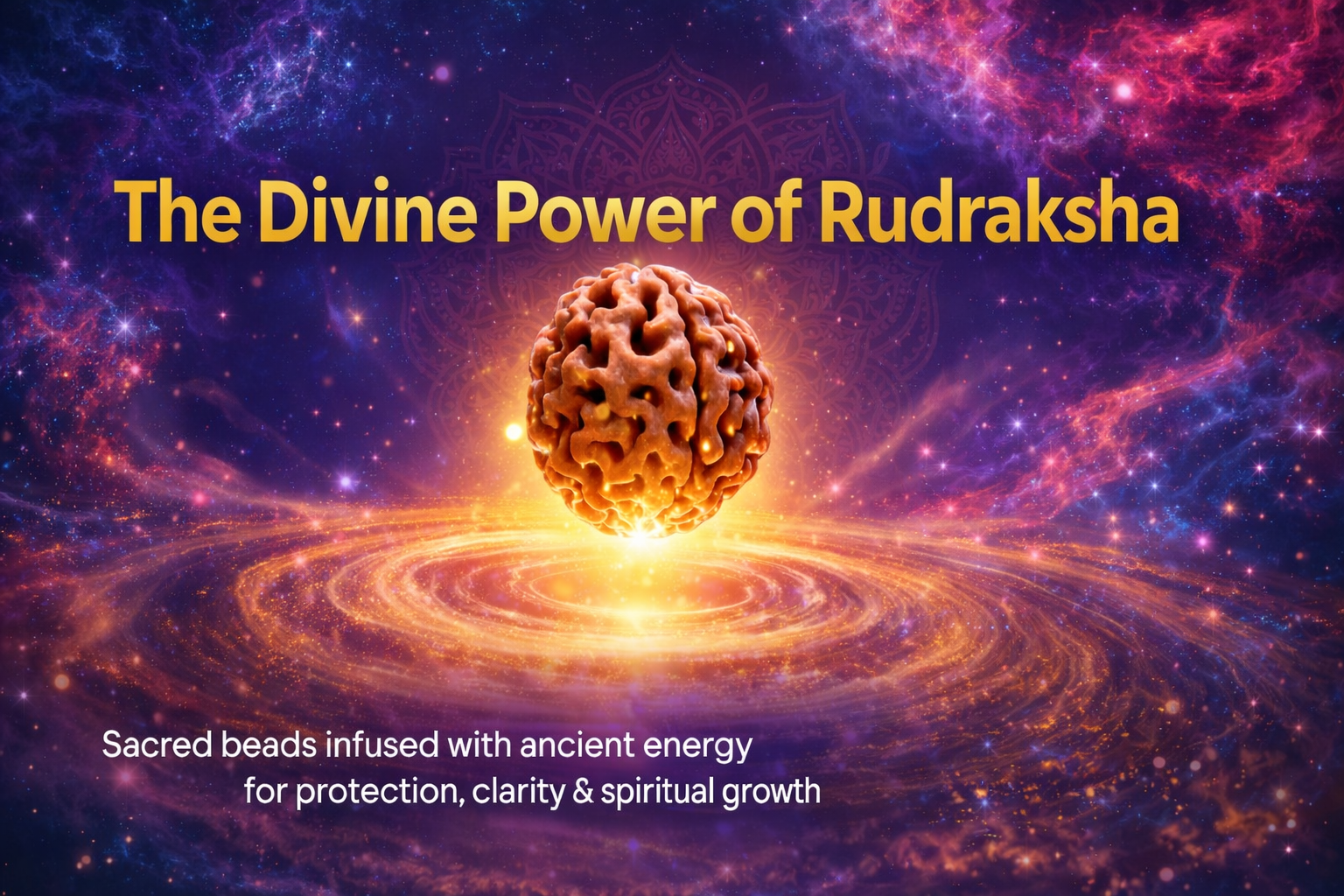 The Divine Power of Rudraksha

Sacred beads infused with ancient energy for protection, clarity & spiritual growth